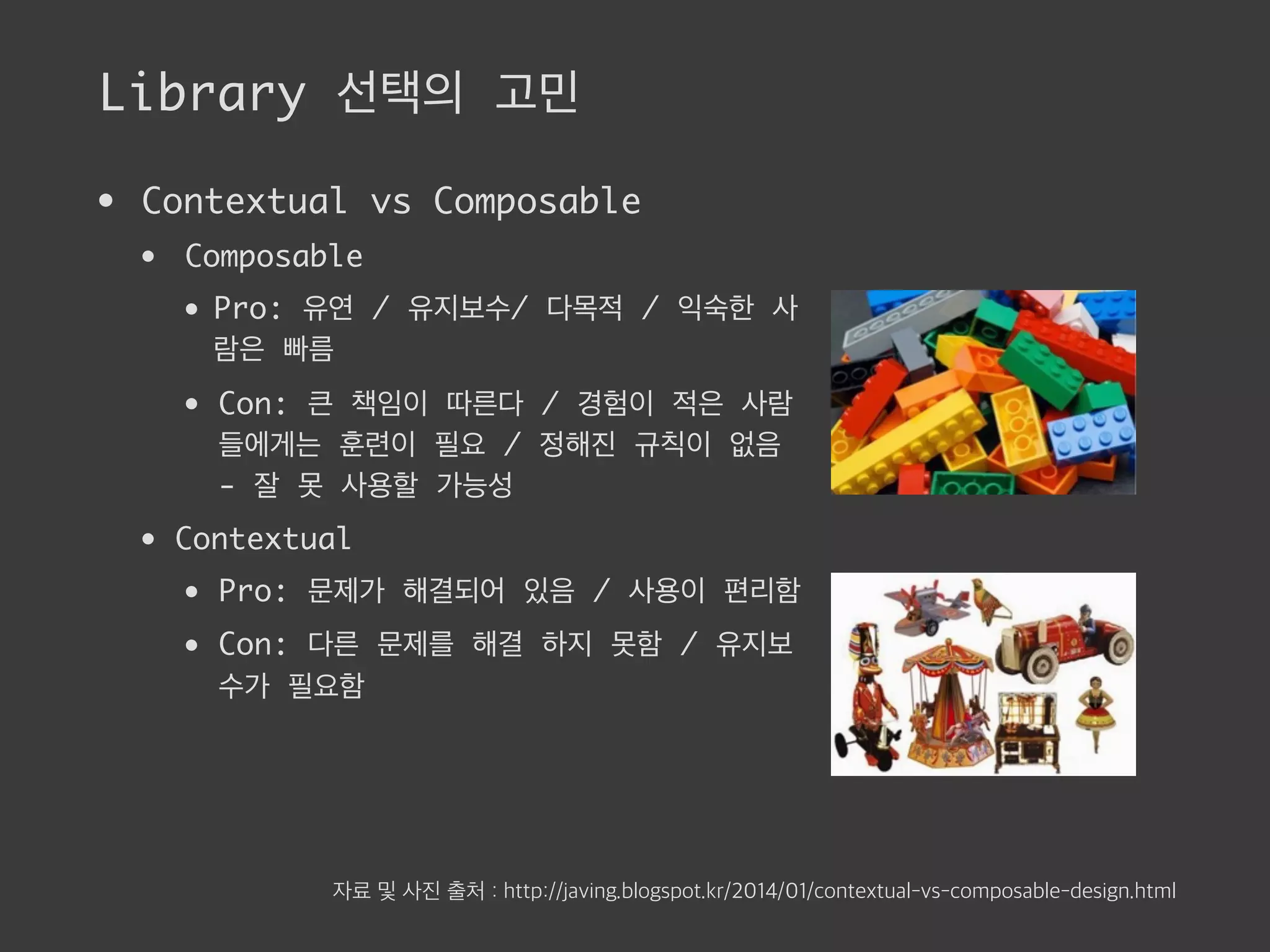 Library 선택의 고민

• Contextual vs Composable

• Composable

• Pro: 유연 / 유지보수/ 다목적 / 익숙한 사람은 빠름

• Con: 큰 책임이 따른다 / 경험이 적은 사람들에게는 훈련이 필요 / 정해진 규칙이 없음 - 잘 못 사용할 가능성

• Contextual

• Pro: 문제가 해결되어 있음 / 사용이 편리함

• Con: 다른 문제를 해결 하지 못함 / 유지보수가 필요함

자료 및 사진 출처 : http://javing.blogspot.kr/2014/01/contextual-vs-composable-design.html